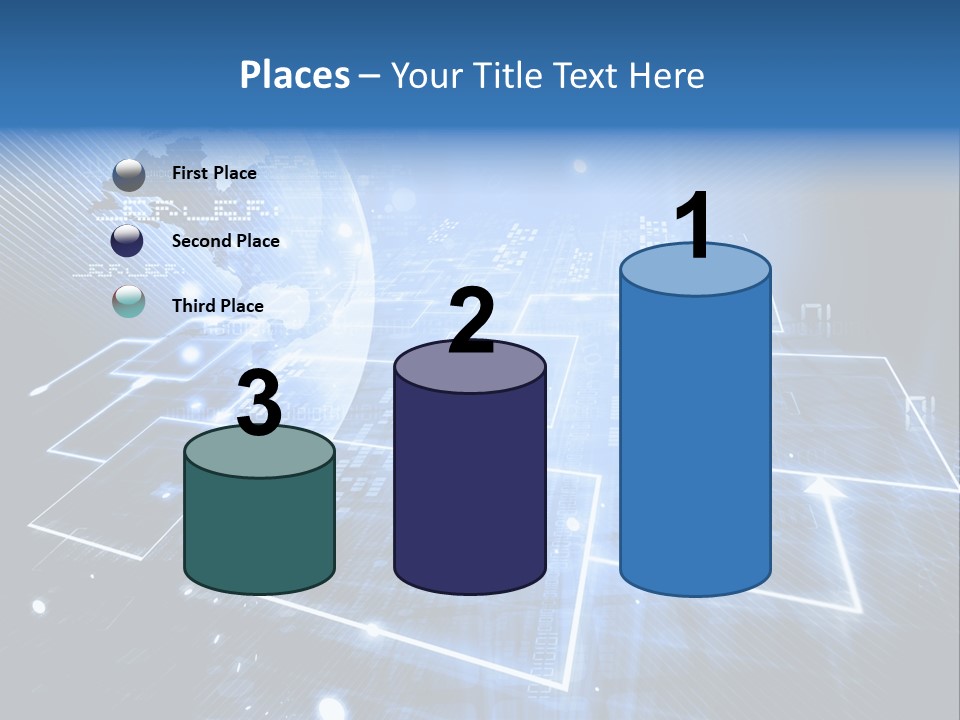 Places – Your Title Text Here

First Place

Second Place

Third Place

3

2

1